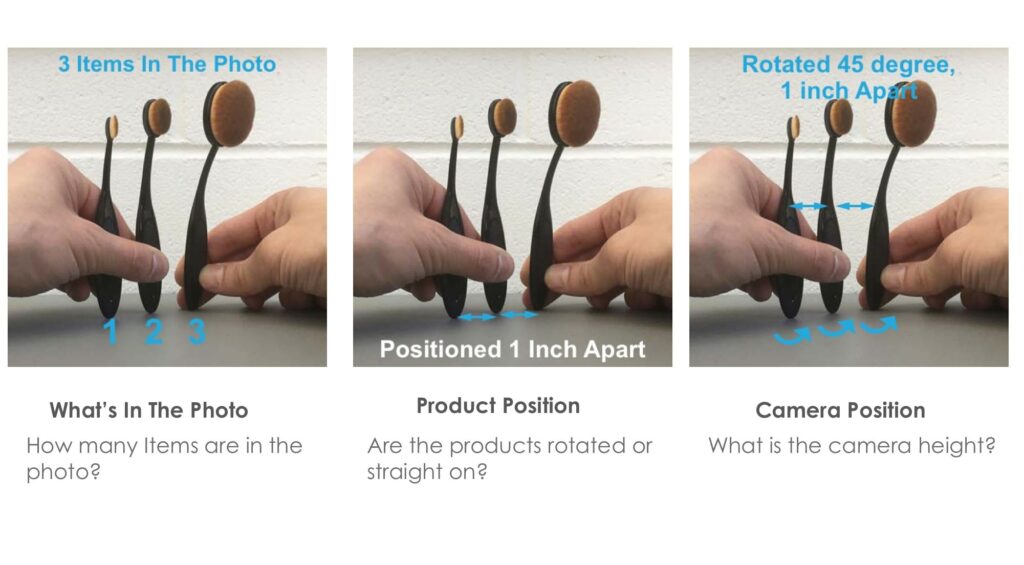 3 Items In The Photo

1 2 3

What's In The Photo

How many Items are in the photo?

Positioned 1 Inch Apart

Product Position

Are the products rotated or straight on?

Rotated 45 degree, 1 inch Apart

Camera Position

What is the camera height?